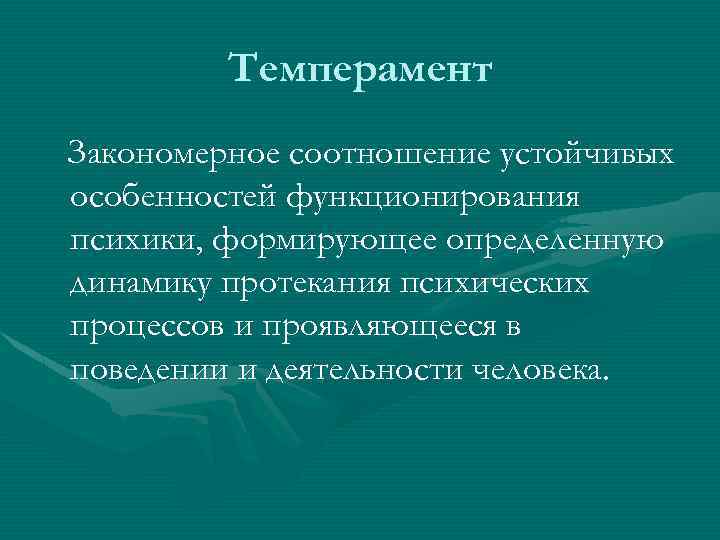 Темперамент

Закономерное соотношение устойчивых особенностей функционирования психики, формирующее определенную динамику протекания психических процессов и проявляющееся в поведении и деятельности человека.